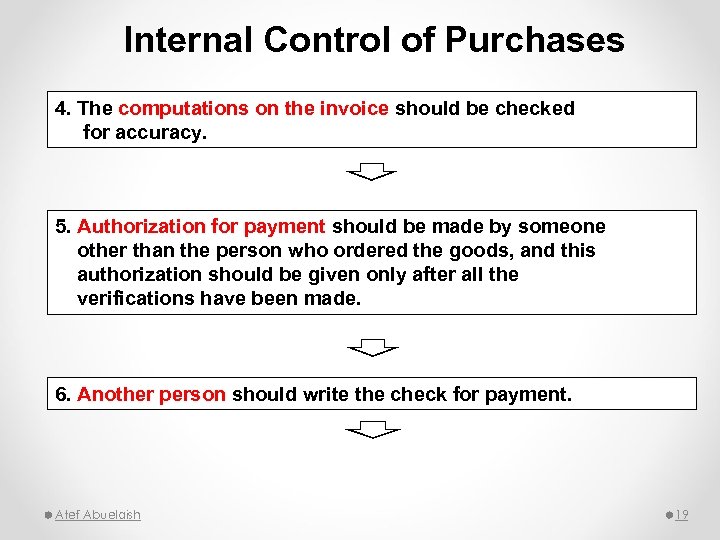 Internal Control of Purchases

4. The computations on the invoice should be checked for accuracy.

5. Authorization for payment should be made by someone other than the person who ordered the goods, and this authorization should be given only after all the verifications have been made.

6. Another person should write the check for payment.

Atef Abuelaish

19